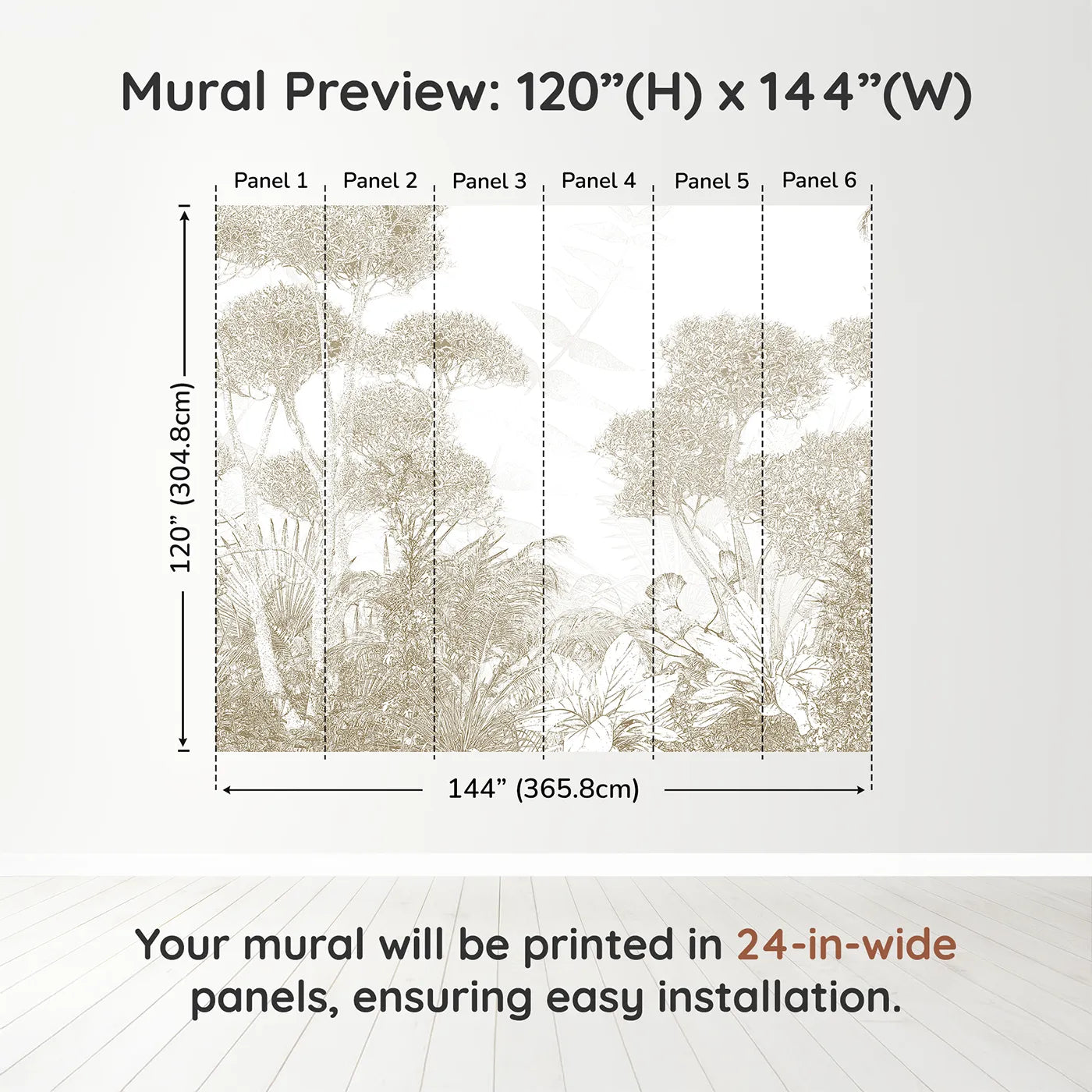 Mural Preview: 120”(H) x 144”(W)

Panel 1 Panel 2 Panel 3 Panel 4 Panel 5 Panel 6

120” (304.8cm)

144” (365.8cm)

Your mural will be printed in 24-in-wide panels, ensuring easy installation.